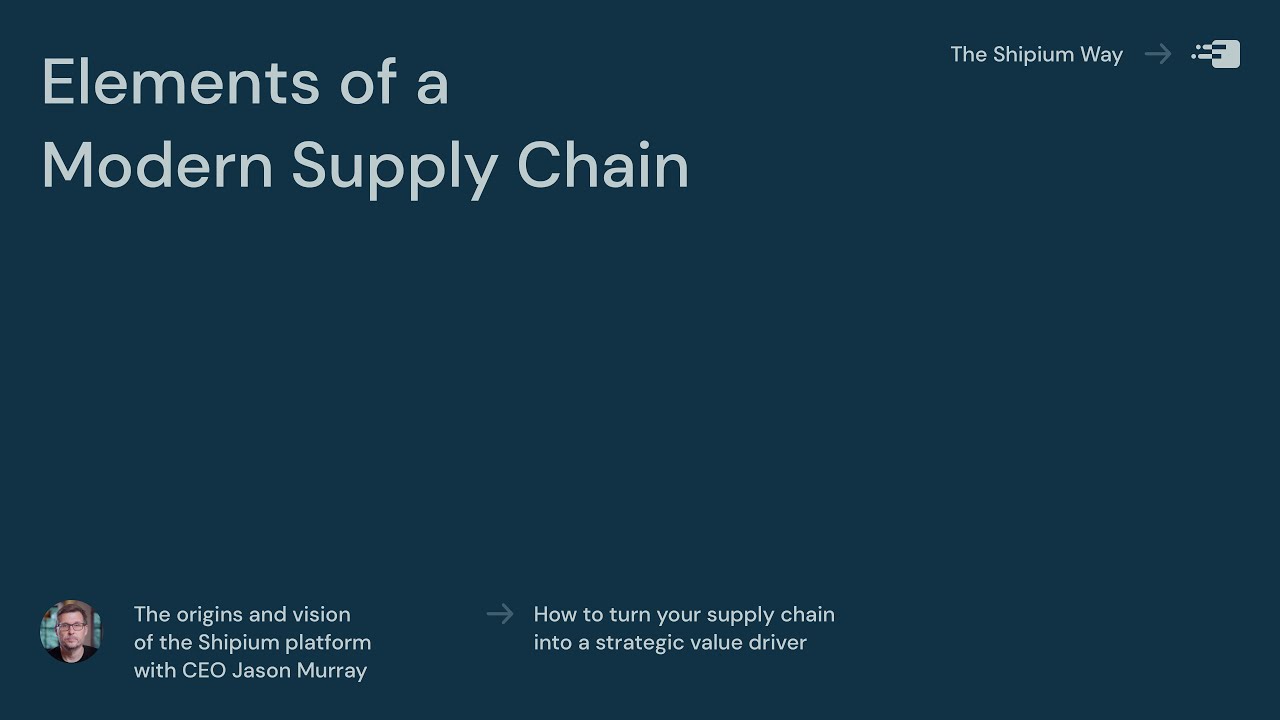 Elements of a Modern Supply Chain

The Shipium Way →

The origins and vision of the Shipium platform with CEO Jason Murray

→ How to turn your supply chain into a strategic value driver